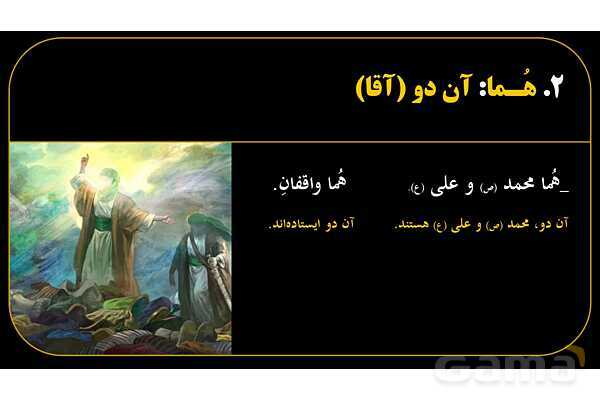 ۲. هُـما: آن دو (آقا)

_هُما محمد (ص) و علی (ع).

آن دو، محمد (ص) و علی (ع) هستند.

هُما واقفانِ.

آن دو ایستاده‌اند.

Gama